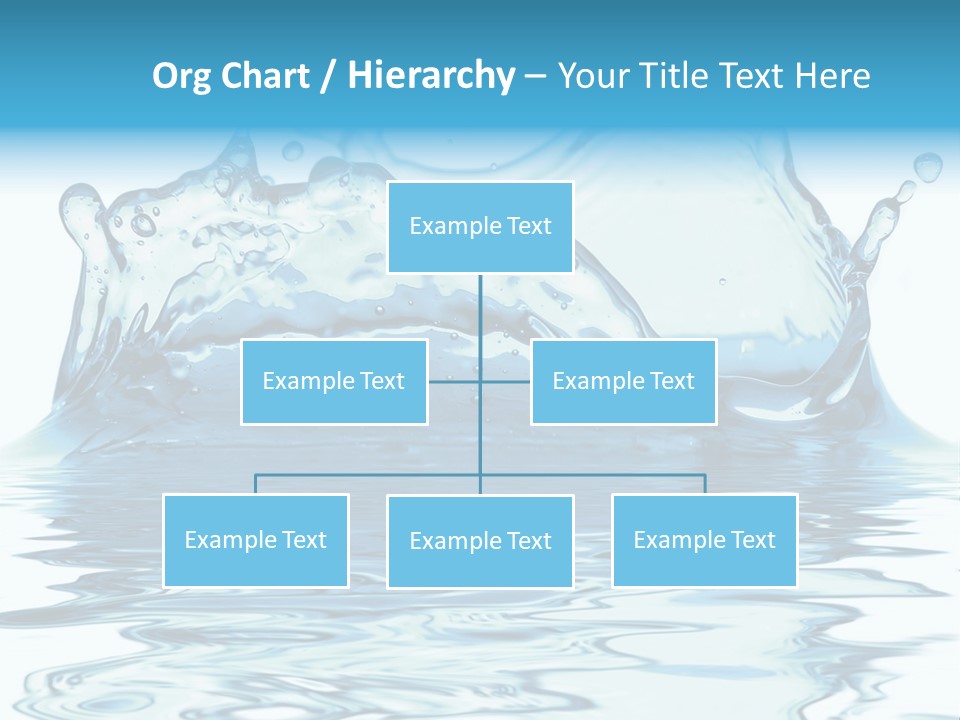 Org Chart / Hierarchy – Your Title Text Here

Example Text

Example Text

Example Text

Example Text

Example Text

Example Text